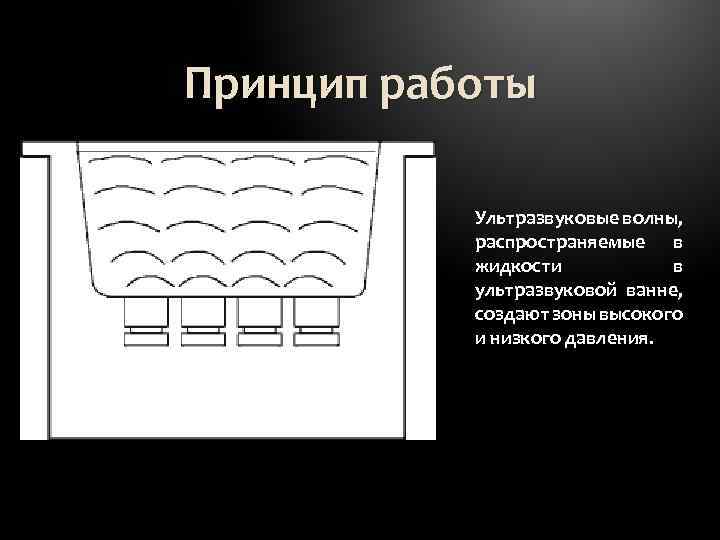 Принцип работы

Ультразвуковые волны, распространяемые в жидкости в ультразвуковой ванне, создают зоны высокого и низкого давления.